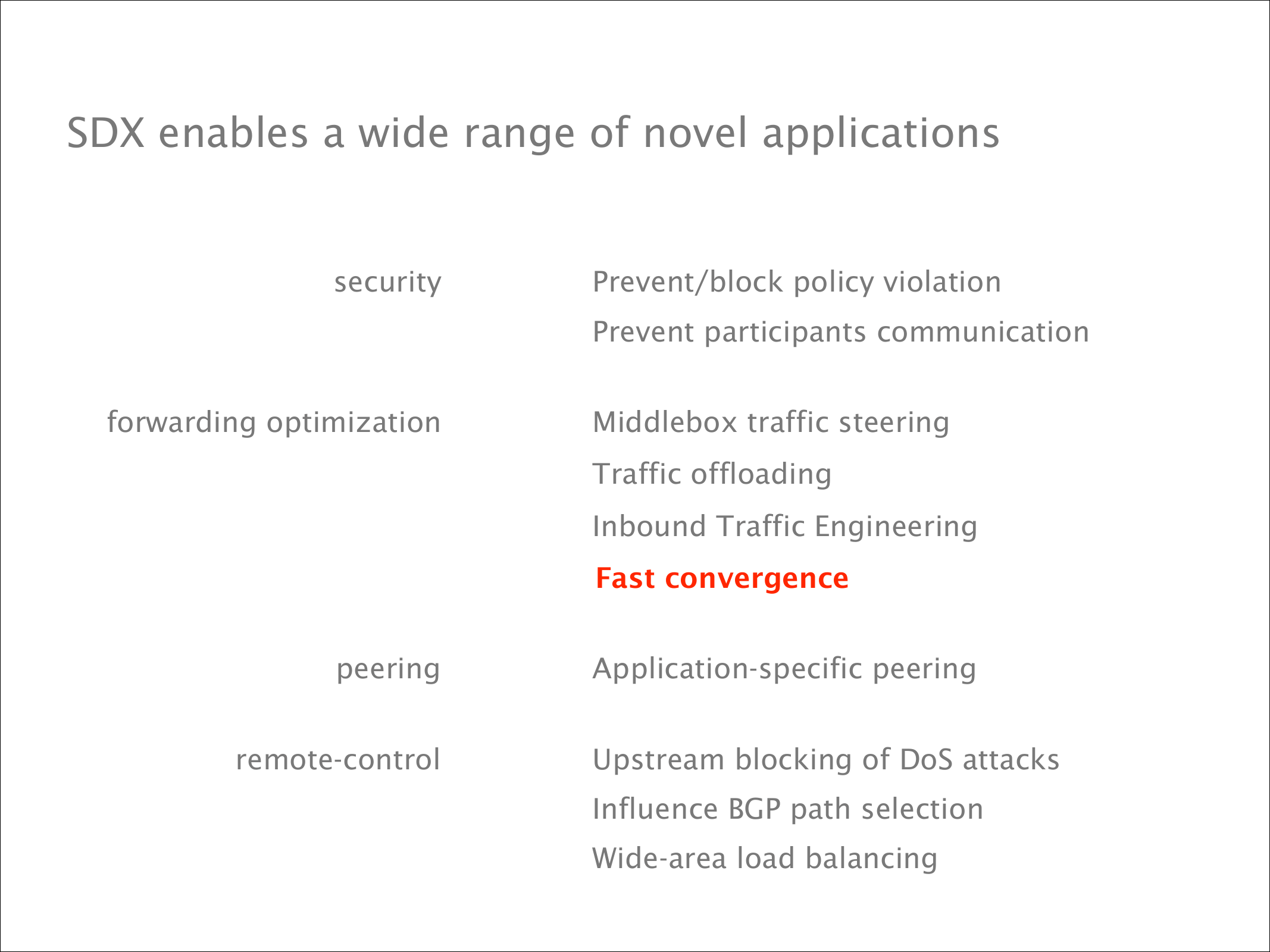 SDX enables a wide range of novel applications

security

Prevent/block policy violation

Prevent participants communication

forwarding optimization

Middlebox traffic steering

Traffic offloading

Inbound Traffic Engineering

Fast convergence

peering

Application-specific peering

remote-control

Upstream blocking of DoS attacks

Influence BGP path selection

Wide-area load balancing